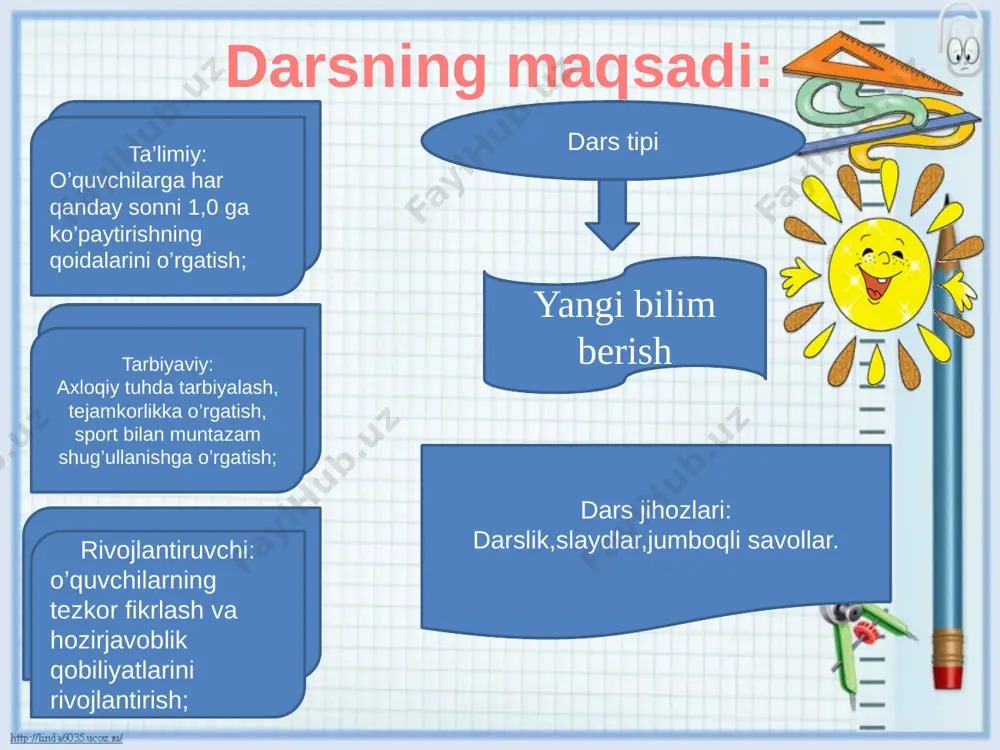 Darsning maqsadi:

Ta’limiy:
O’quvchilarga har qanday sonni 1,0 ga ko’paytirishning qoidalarini o’rgatish;

Tarbiyaviy:
Axloqiy tuhda tarbiyalash, tejamkorlikka o’rgatish, sport bilan muntazam shug’ullanishga o’rgatish;

Rivojlantiruvchi:
o’quvchilarning tezkor fikrlash va hozirjavoblik qobiliyatlarini rivojlantirish;

Dars tipi

Yangi bilim berish

Dars jihozlari:
Darslik,slaydlar,jumboqli savollar.

FaylHub.uz

http://linda6035.ucoz.ru/